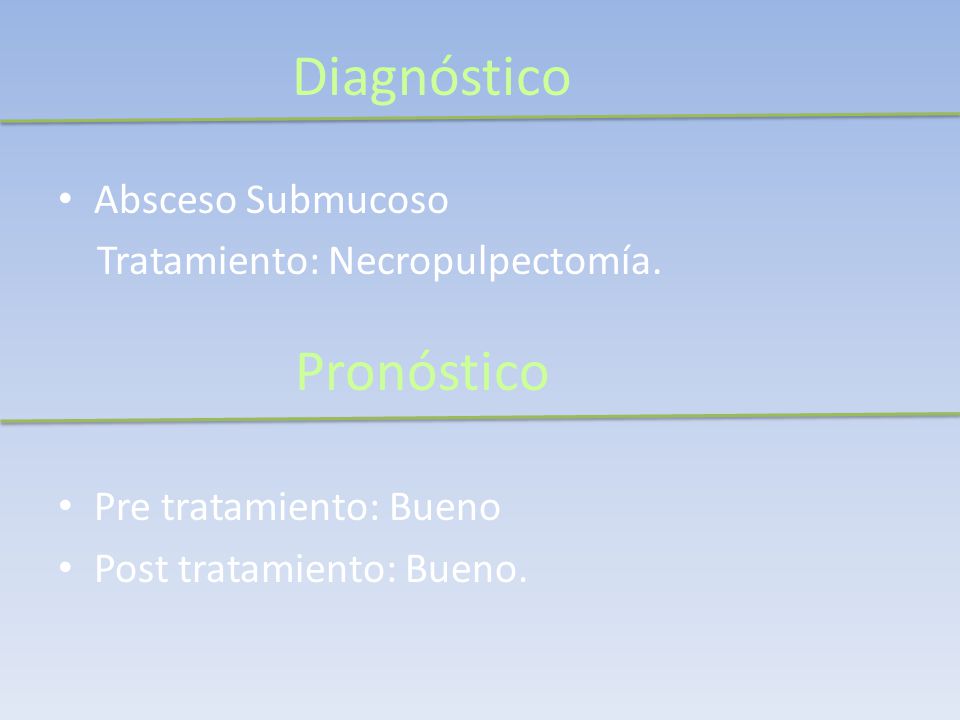 Diagnóstico

• Absceso Submucoso
Tratamiento: Necropulpectomía.

Pronóstico

• Pre tratamiento: Bueno
• Post tratamiento: Bueno.